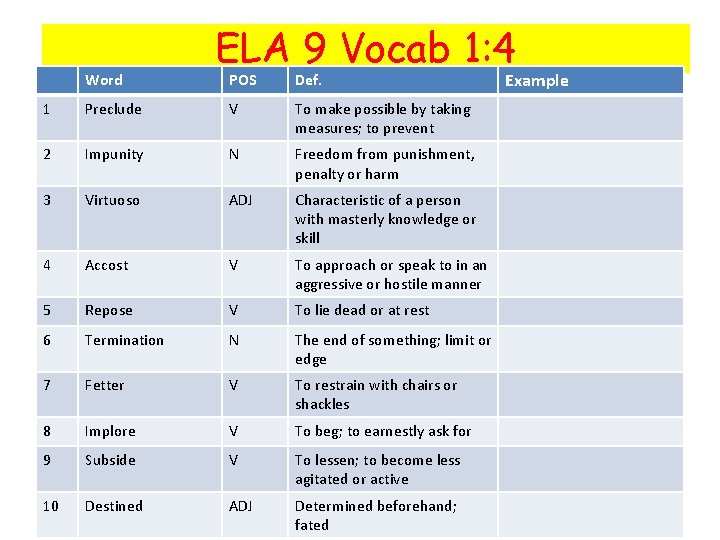 ELA 9 Vocab 1:4

| | Word | POS | Def. | Example |
|---|---|---|---|---|
| 1 | Preclude | V | To make possible by taking measures; to prevent | |
| 2 | Impunity | N | Freedom from punishment, penalty or harm | |
| 3 | Virtuoso | ADJ | Characteristic of a person with masterly knowledge or skill | |
| 4 | Accost | V | To approach or speak to in an aggressive or hostile manner | |
| 5 | Repose | V | To lie dead or at rest | |
| 6 | Termination | N | The end of something; limit or edge | |
| 7 | Fetter | V | To restrain with chairs or shackles | |
| 8 | Implore | V | To beg; to earnestly ask for | |
| 9 | Subside | V | To lessen; to become less agitated or active | |
| 10 | Destined | ADJ | Determined beforehand; fated | |